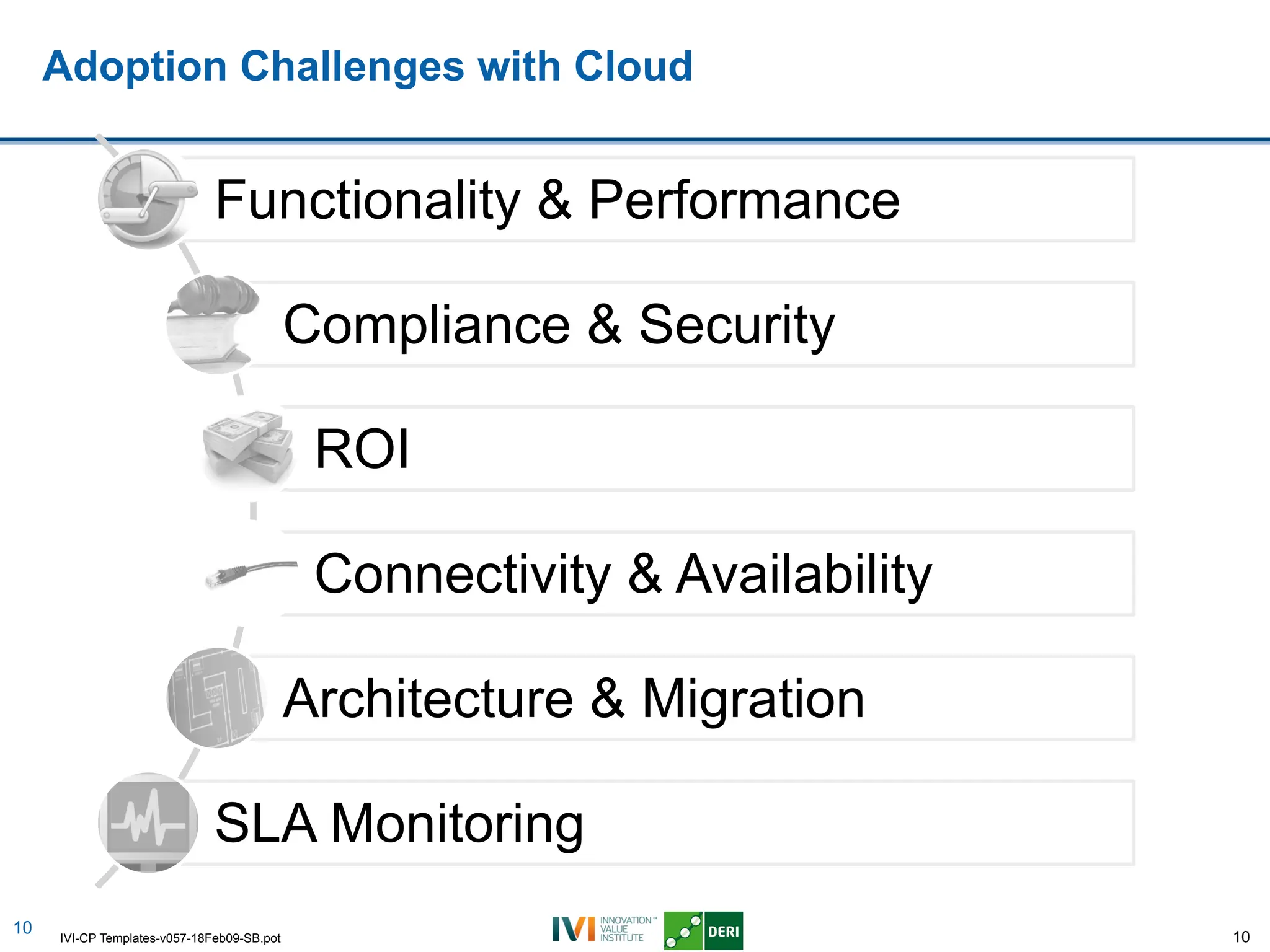 Adoption Challenges with Cloud

Functionality & Performance

Compliance & Security

ROI

Connectivity & Availability

Architecture & Migration

SLA Monitoring

10

IVI-CP Templates-v057-18Feb09-SB.pot

IVI INNOVATION™ VALUE INSTITUTE

DERI

10